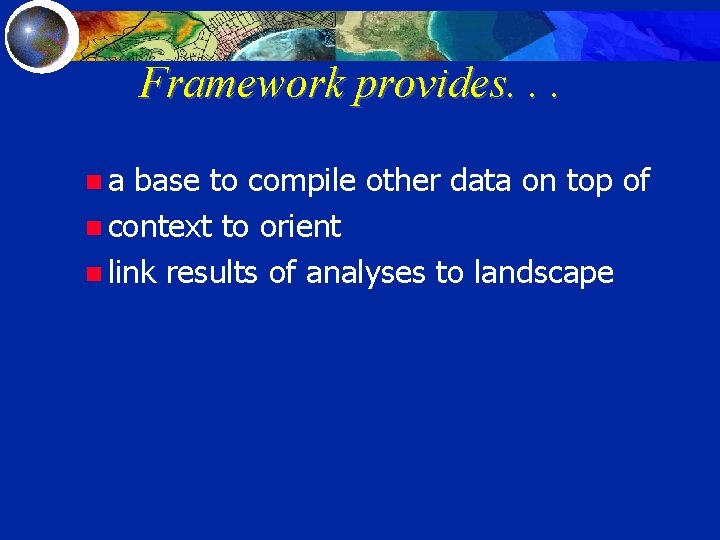 Framework provides. . .

a base to compile other data on top of
context to orient
link results of analyses to landscape